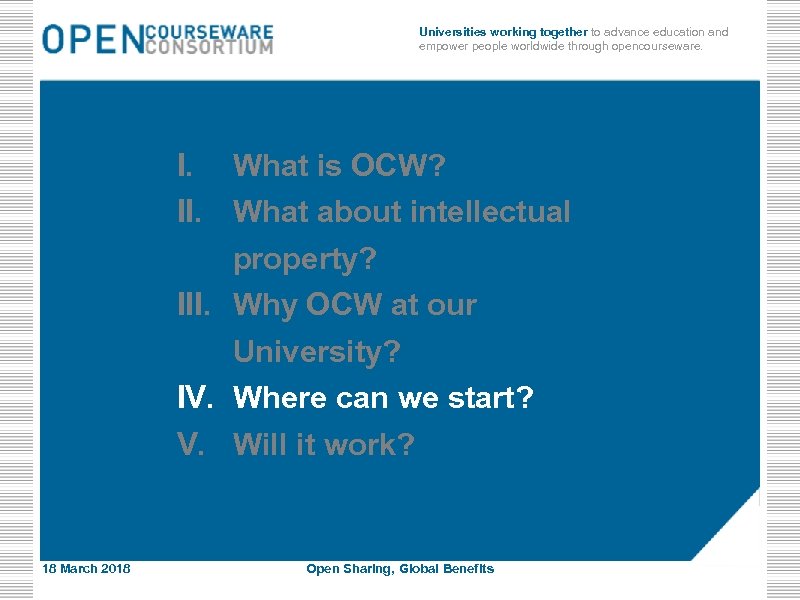 OPEN COURSEWARE CONSORTIUM

Universities working together to advance education and empower people worldwide through opencourseware.

I. What is OCW?
II. What about intellectual property?
III. Why OCW at our University?
IV. Where can we start?
V. Will it work?

18 March 2018

Open Sharing, Global Benefits